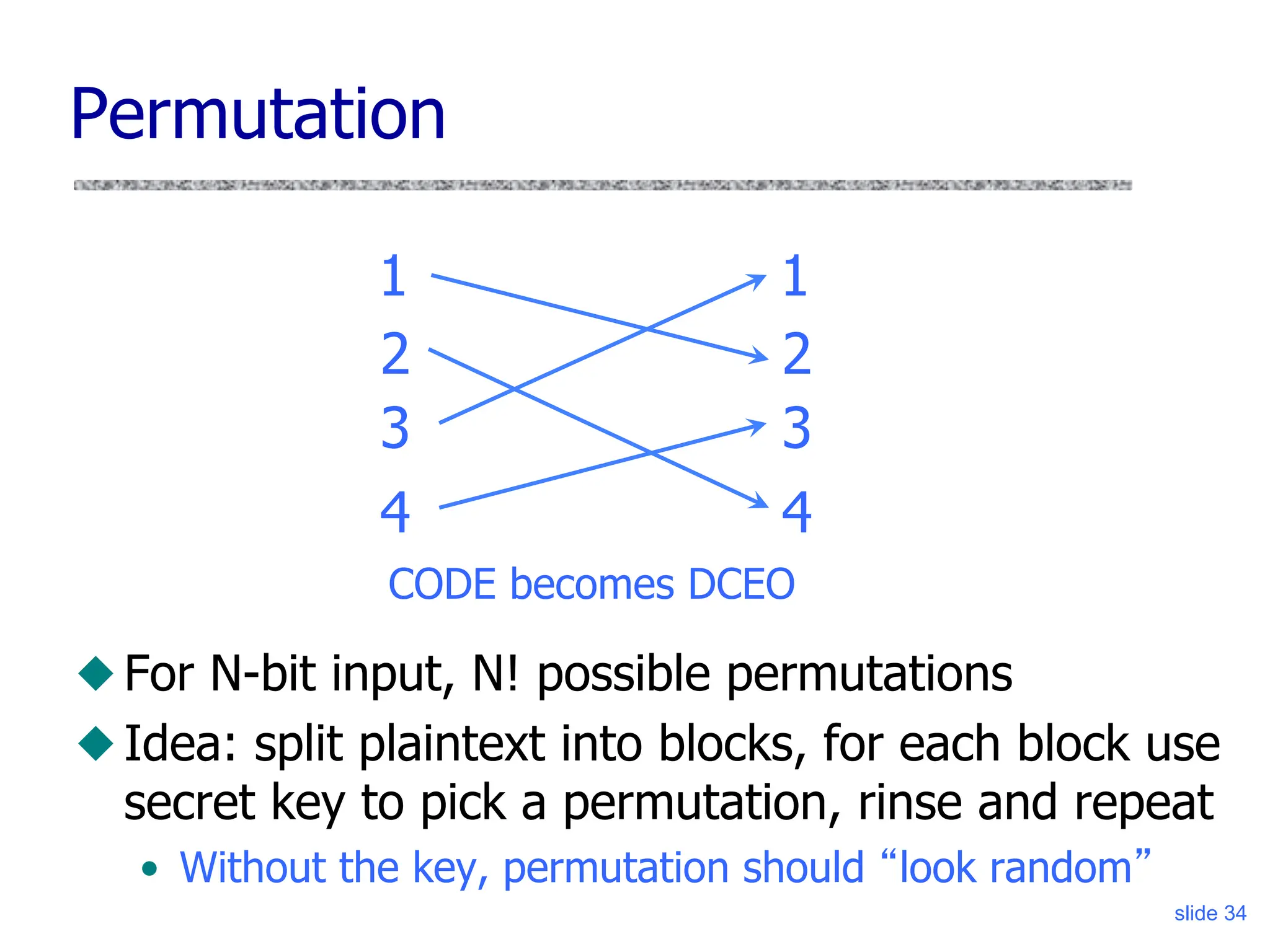 Permutation

1 2 3 4

1 2 3 4

CODE becomes DCEO

◆ For N-bit input, N! possible permutations

◆ Idea: split plaintext into blocks, for each block use secret key to pick a permutation, rinse and repeat

• Without the key, permutation should “look random”

slide 34